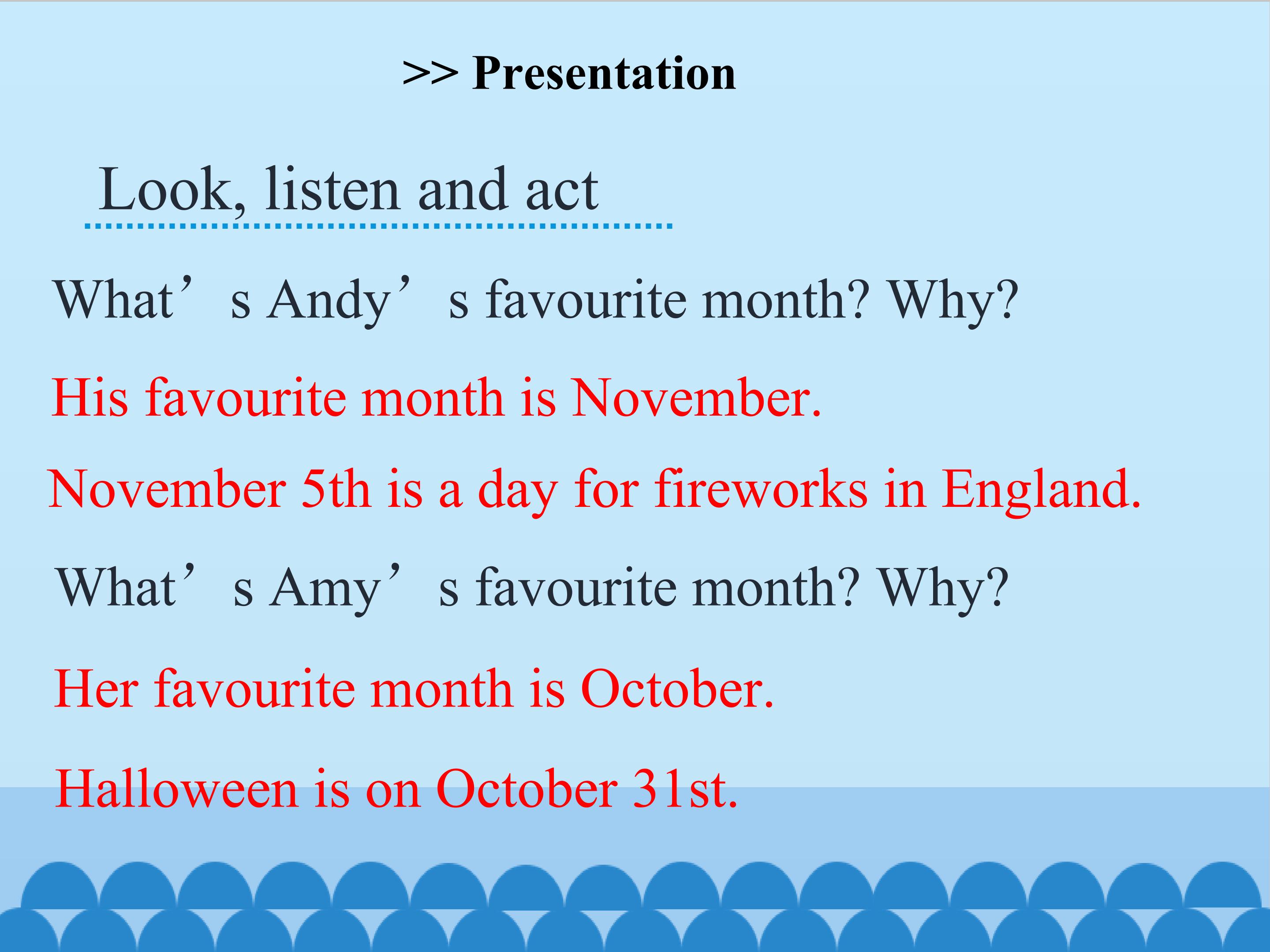 >> Presentation

Look, listen and act

What’s Andy’s favourite month? Why?

His favourite month is November.

November 5th is a day for fireworks in England.

What’s Amy’s favourite month? Why?

Her favourite month is October.

Halloween is on October 31st.